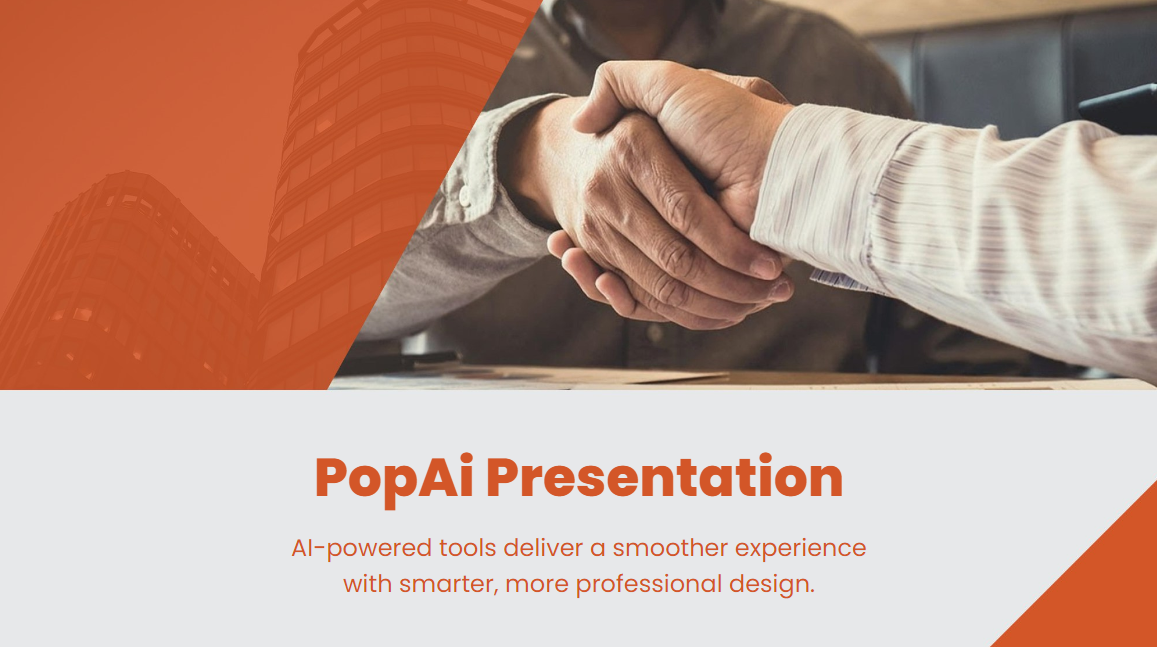 PopAi Presentation

AI-powered tools deliver a smoother experience with smarter, more professional design.